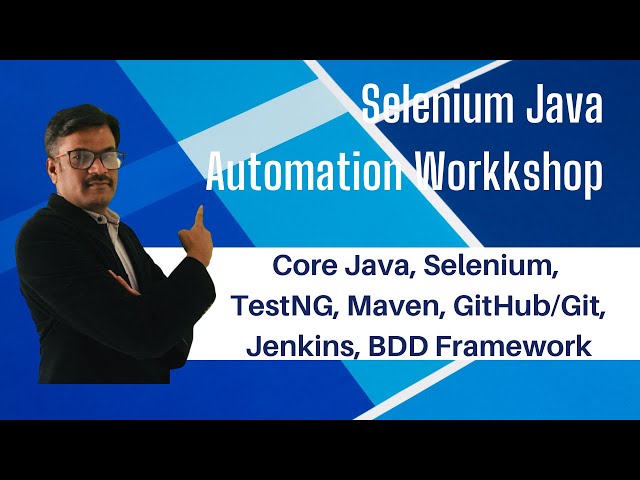 Selenium Java
Automation Workkshop

Core Java, Selenium,
TestNG, Maven, GitHub/Git,
Jenkins, BDD Framework